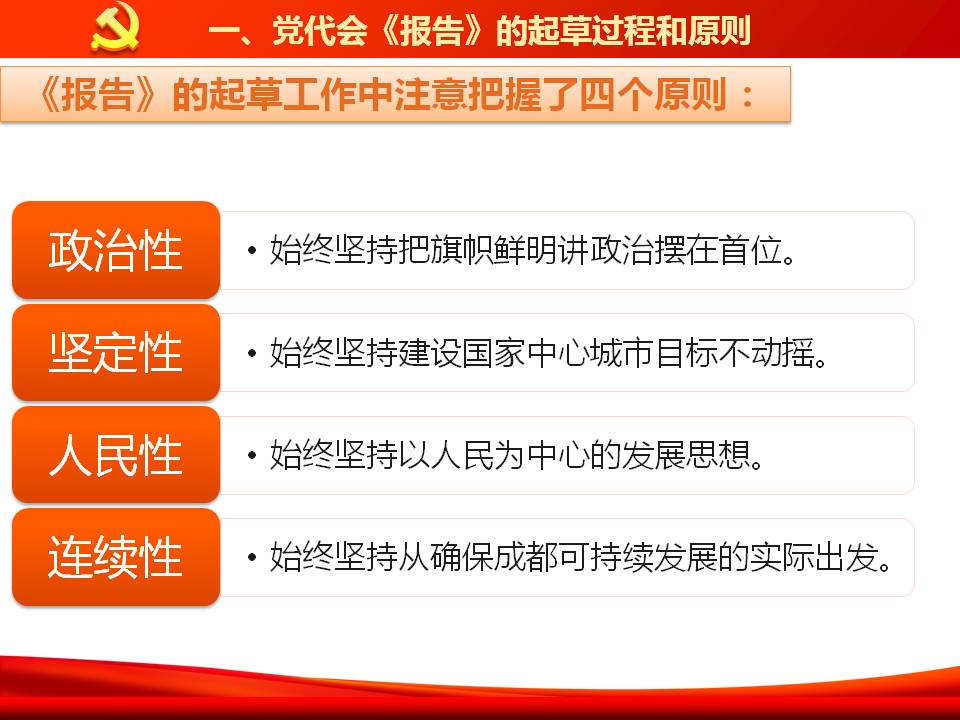 一、党代会《报告》的起草过程和原则

《报告》的起草工作中注意把握了四个原则：

政治性
• 始终坚持把旗帜鲜明讲政治摆在首位。

坚定性
• 始终坚持建设国家中心城市目标不动摇。

人民性
• 始终坚持以人民为中心的发展思想。

连续性
• 始终坚持从确保成都可持续发展的实际出发。